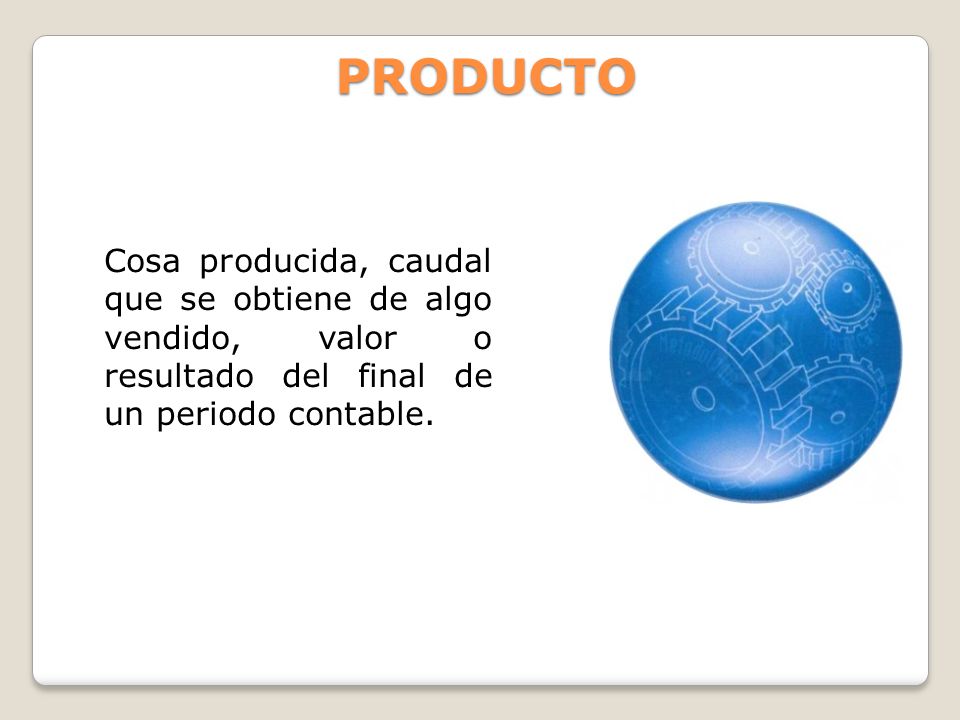 PRODUCTO

Cosa producida, caudal que se obtiene de algo vendido, valor o resultado del final de un periodo contable.